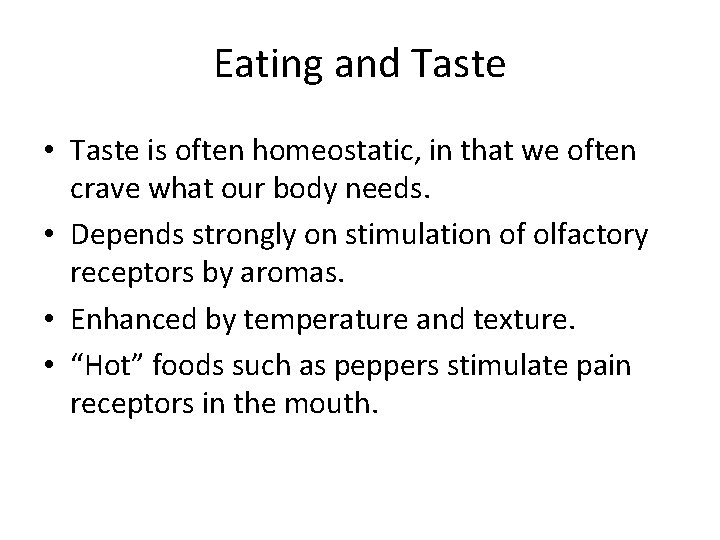 Eating and Taste

• Taste is often homeostatic, in that we often crave what our body needs.
• Depends strongly on stimulation of olfactory receptors by aromas.
• Enhanced by temperature and texture.
• “Hot” foods such as peppers stimulate pain receptors in the mouth.